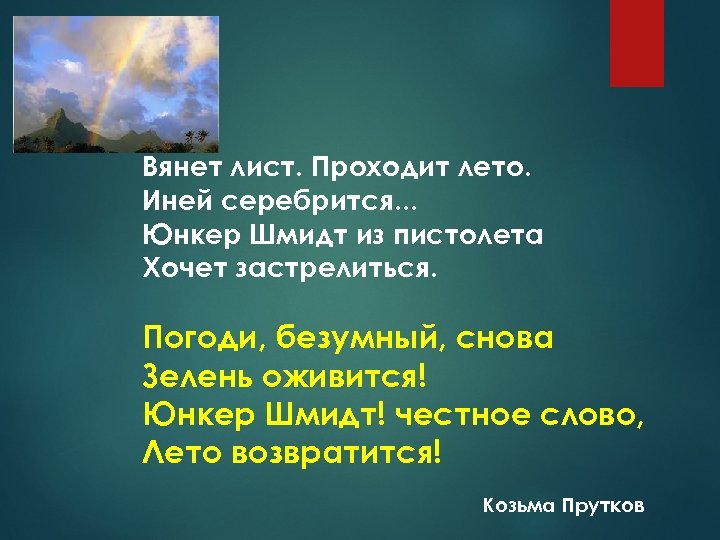 Вянет лист. Проходит лето.
Иней серебрится...
Юнкер Шмидт из пистолета
Хочет застрелиться.

Погоди, безумный, снова
Зелень оживится!
Юнкер Шмидт! честное слово,
Лето возвратится!

Козьма Прутков